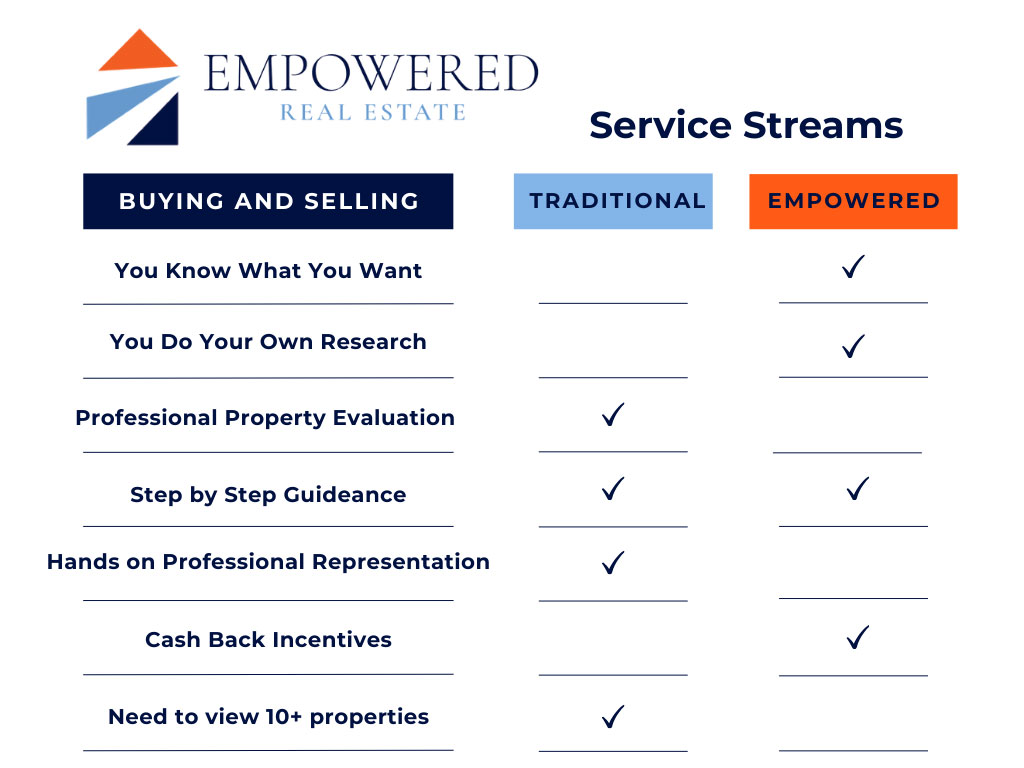 EMPOWERED
REAL ESTATE

Service Streams

| BUYING AND SELLING | TRADITIONAL | EMPOWERED |
|---|---|---|
| You Know What You Want | | ✓ |
| You Do Your Own Research | | ✓ |
| Professional Property Evaluation | ✓ | |
| Step by Step Guideance | ✓ | ✓ |
| Hands on Professional Representation | ✓ | |
| Cash Back Incentives | | ✓ |
| Need to view 10+ properties | ✓ | |